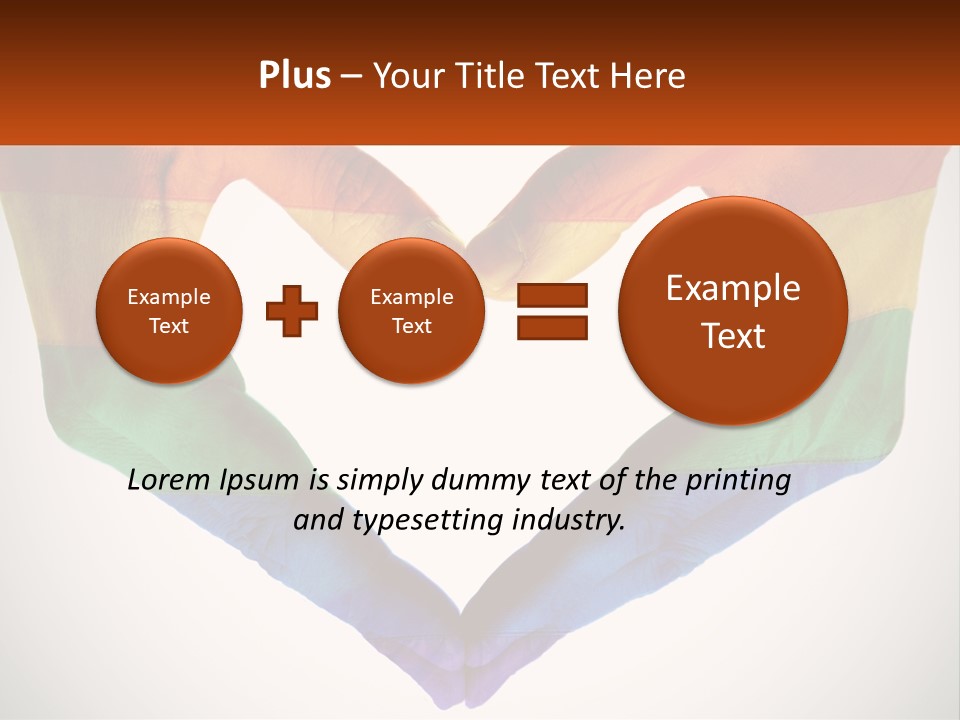 Plus – Your Title Text Here

Example Text

Example Text

Example Text

Lorem Ipsum is simply dummy text of the printing and typesetting industry.